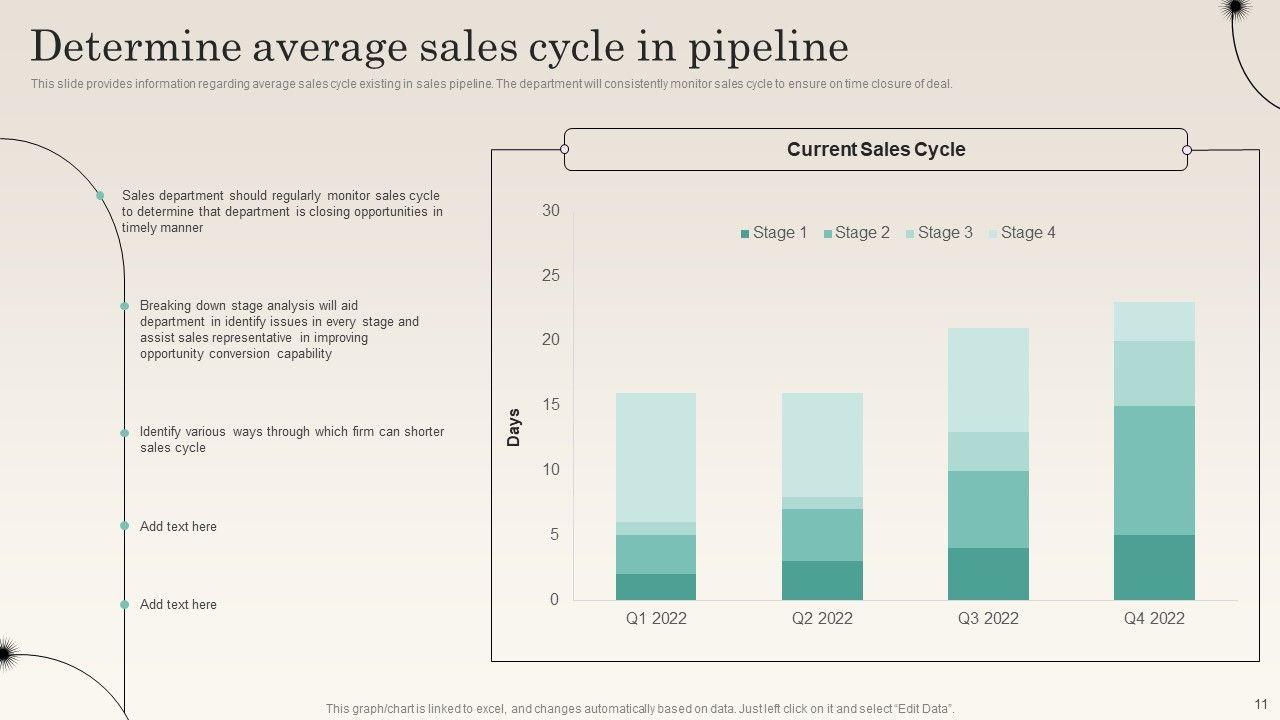 Determine average sales cycle in pipeline

This slide provides information regarding average sales cycle existing in sales pipeline. The department will consistently monitor sales cycle to ensure on time closure of deal.

Sales department should regularly monitor sales cycle to determine that department is closing opportunities in timely manner

Breaking down stage analysis will aid department in identify issues in every stage and assist sales representative in improving opportunity conversion capability

Identify various ways through which firm can shorter sales cycle

Add text here

Add text here

Current Sales Cycle

Stage 1 Stage 2 Stage 3 Stage 4

Days

30
25
20
15
10
5
0

Q1 2022 Q2 2022 Q3 2022 Q4 2022

This graph/chart is linked to excel, and changes automatically based on data. Just left click on it and select "Edit Data".

11